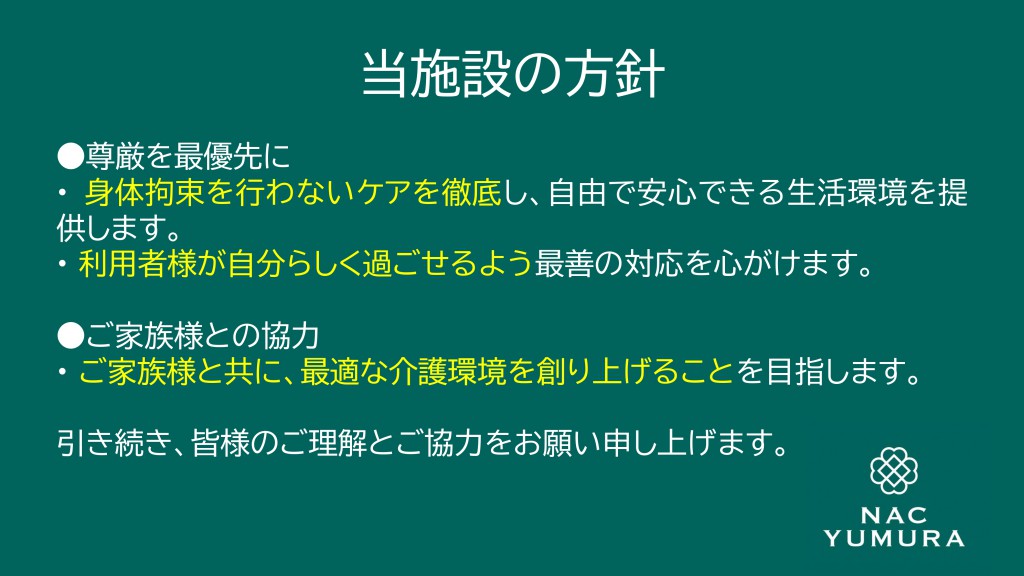 当施設の方針

●尊厳を最優先に
・ 身体拘束を行わないケアを徹底し、自由で安心できる生活環境を提供します。
・利用者様が自分らしく過ごせるよう最善の対応を心がけます。

●ご家族様との協力
・ご家族様と共に、最適な介護環境を創り上げることを目指します。

引き続き、皆様のご理解とご協力をお願い申し上げます。

NAC
YUMURA